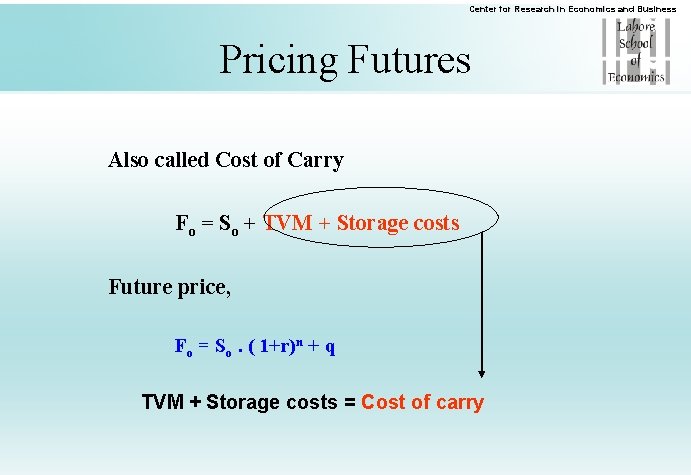 Center for Research in Economics and Business

Lahore School of Economics

Pricing Futures

Also called Cost of Carry

$F_o = S_o +$ TVM + Storage costs

Future price,

$F_o = S_o . (1+r)^n + q$

TVM + Storage costs = Cost of carry